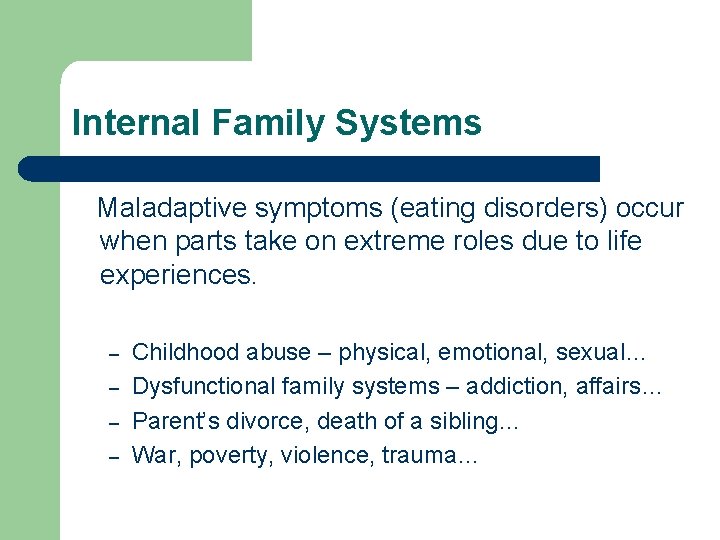 Internal Family Systems

Maladaptive symptoms (eating disorders) occur when parts take on extreme roles due to life experiences.

– Childhood abuse – physical, emotional, sexual…
– Dysfunctional family systems – addiction, affairs…
– Parent's divorce, death of a sibling…
– War, poverty, violence, trauma…